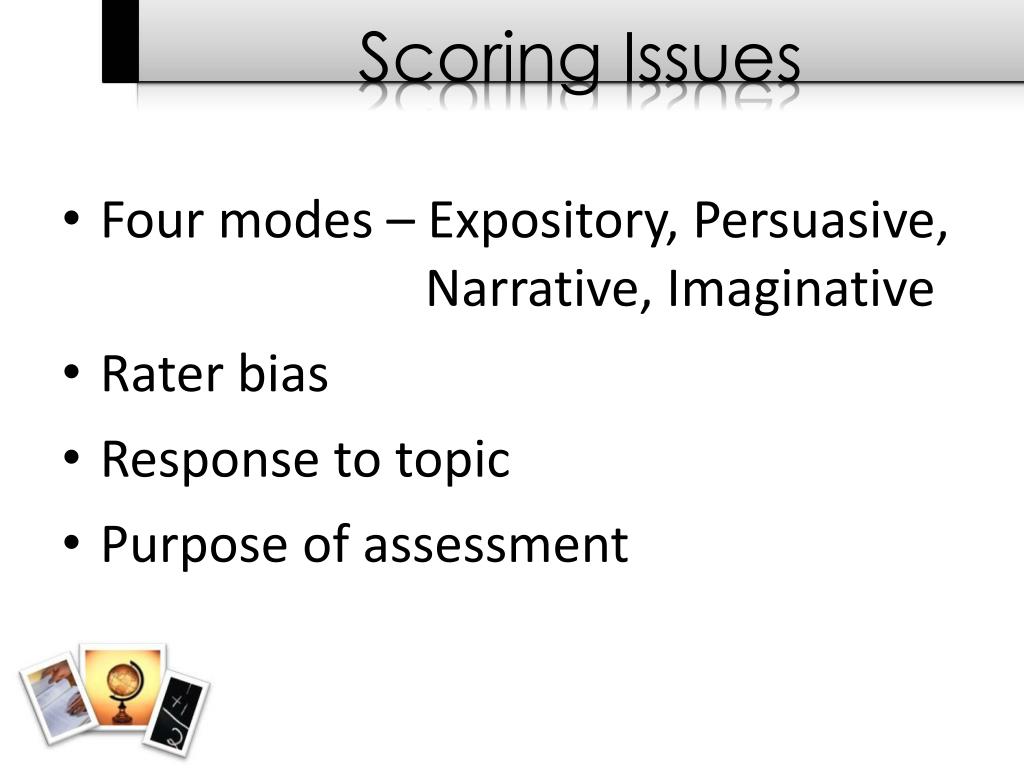 Scoring Issues

• Four modes – Expository, Persuasive, Narrative, Imaginative
• Rater bias
• Response to topic
• Purpose of assessment